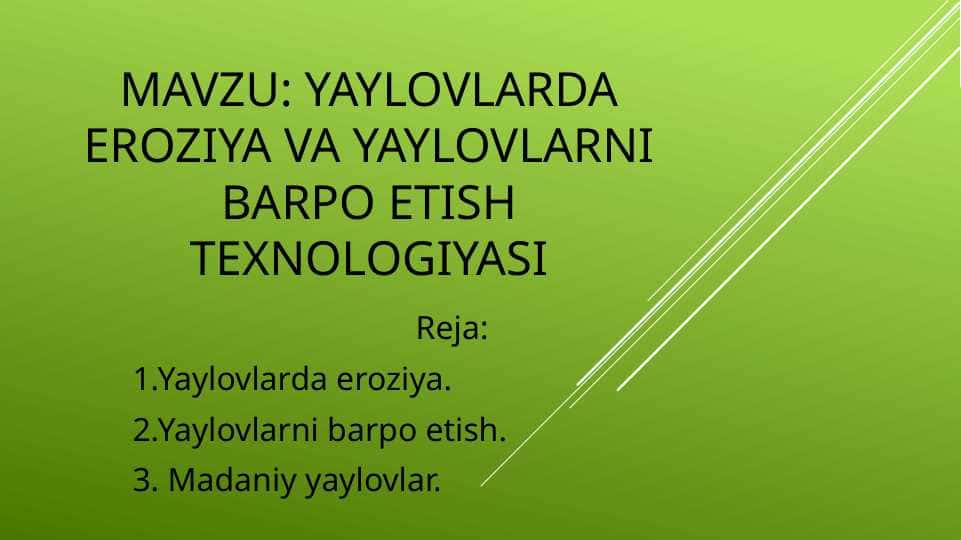 MAVZU: YAYLOVLARDA EROZIYA VA YAYLOVLARNI BARPO ETISH TEXNOLOGIYASI

Reja:

1.Yaylovlarda eroziya.

2.Yaylovlarni barpo etish.

3. Madaniy yaylovlar.